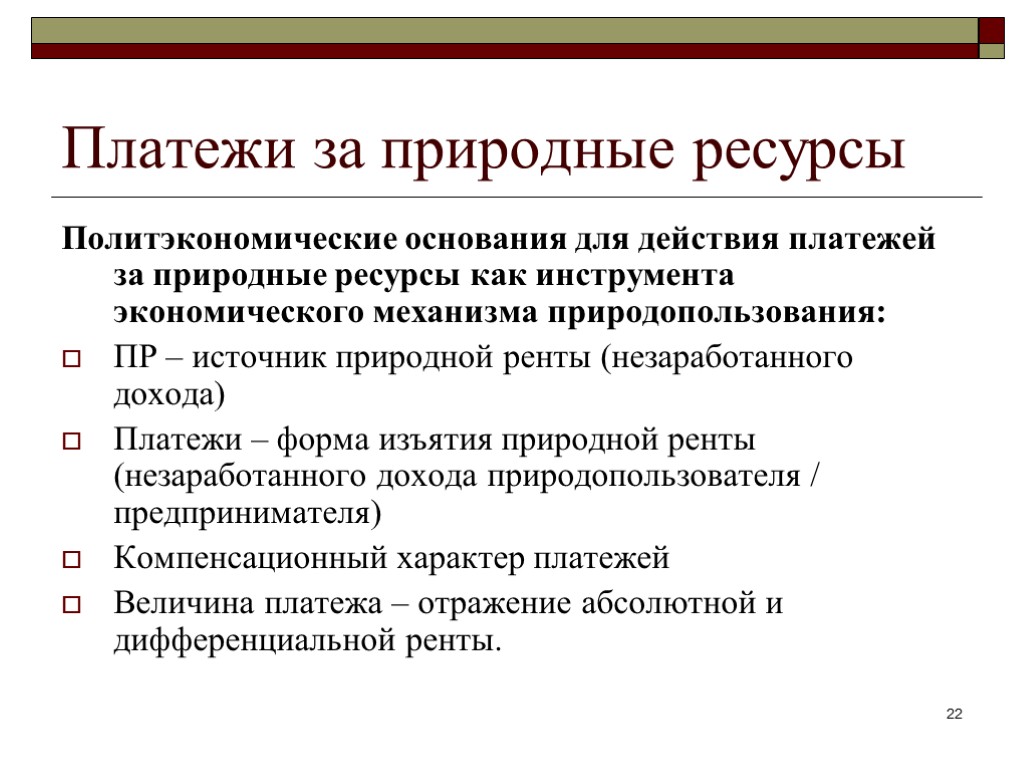 Платежи за природные ресурсы

Политэкономические основания для действия платежей за природные ресурсы как инструмента экономического механизма природопользования:

ПР – источник природной ренты (незаработанного дохода)

Платежи – форма изъятия природной ренты (незаработанного дохода природопользователя / предпринимателя)

Компенсационный характер платежей

Величина платежа – отражение абсолютной и дифференциальной ренты.

22